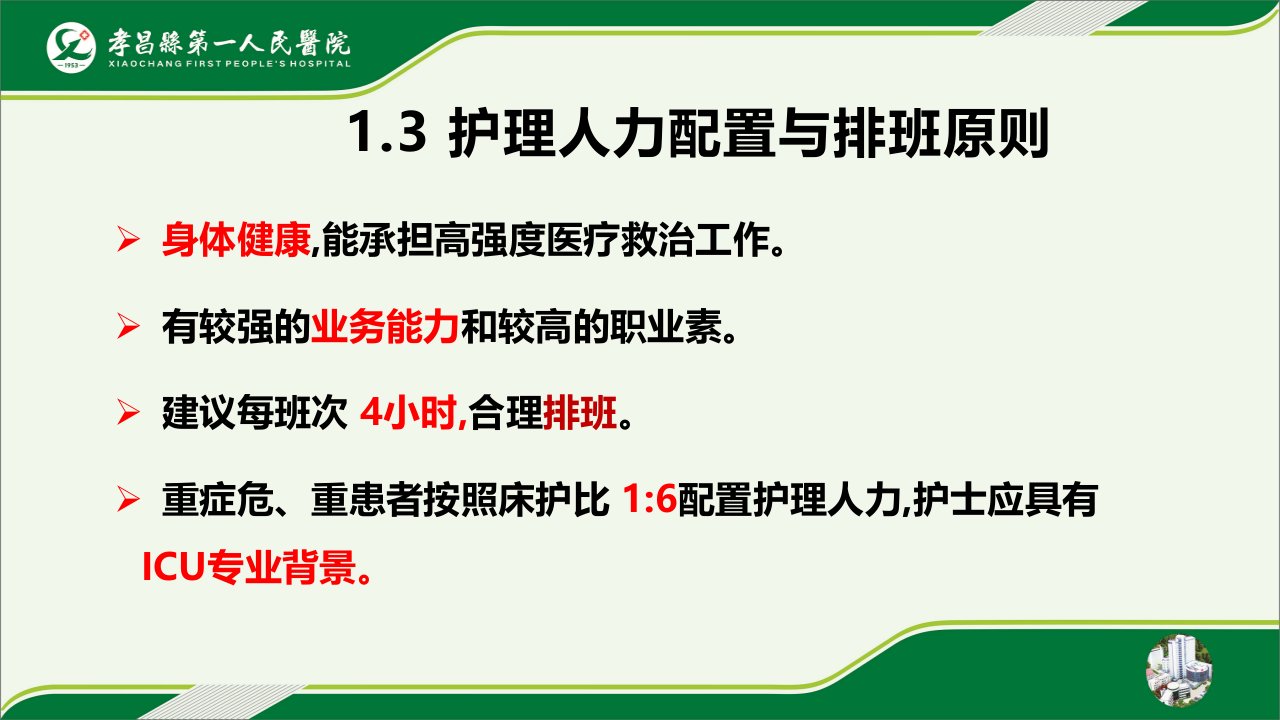 孝昌縣第一人民醫院
1953
XIAOCHANG FIRST PEOPLE'S HOSPITAL

1.3 护理人力配置与排班原则

➢ 身体健康,能承担高强度医疗救治工作。

➢ 有较强的业务能力和较高的职业素。

➢ 建议每班次 4小时,合理排班。

➢ 重症危、重患者按照床护比 1:6配置护理人力,护士应具有ICU专业背景。